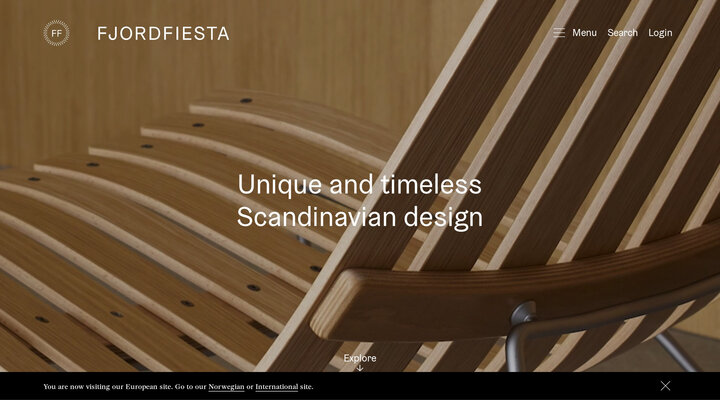 FF

FJORDFIESTA

Menu Search Login

Unique and timeless Scandinavian design

Explore

You are now visiting our European site. Go to our Norwegian or International site.